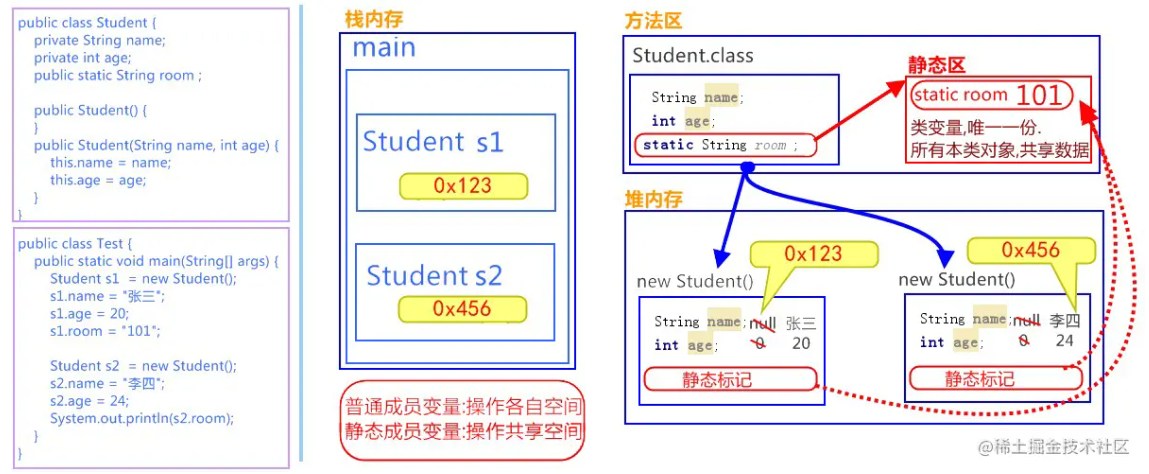 public class Student {
private String name;
private int age;
public static String room ;

public Student() {
}
public Student(String name, int age) {
this.name = name;
this.age = age;
}
}

public class Test {
public static void main(String[] args) {
Student s1 = new Student();
s1.name = "张三";
s1.age = 20;
s1.room = "101";

Student s2 = new Student();
s2.name = "李四";
s2.age = 24;
System.out.println(s2.room);
}
}

栈内存
main
Student s1
0x123
Student s2
0x456

普通成员变量:操作各自空间
静态成员变量:操作共享空间

方法区
Student.class
String name;
int age;
static String room ;

静态区
static room 101
类变量,唯一一份.
所有本类对象,共享数据

堆内存
0x123
new Student()
String name; null 张三
int age; 0 20
静态标记

0x456
new Student()
String name; null 李四
int age; 0 24
静态标记

@稀土掘金技术社区